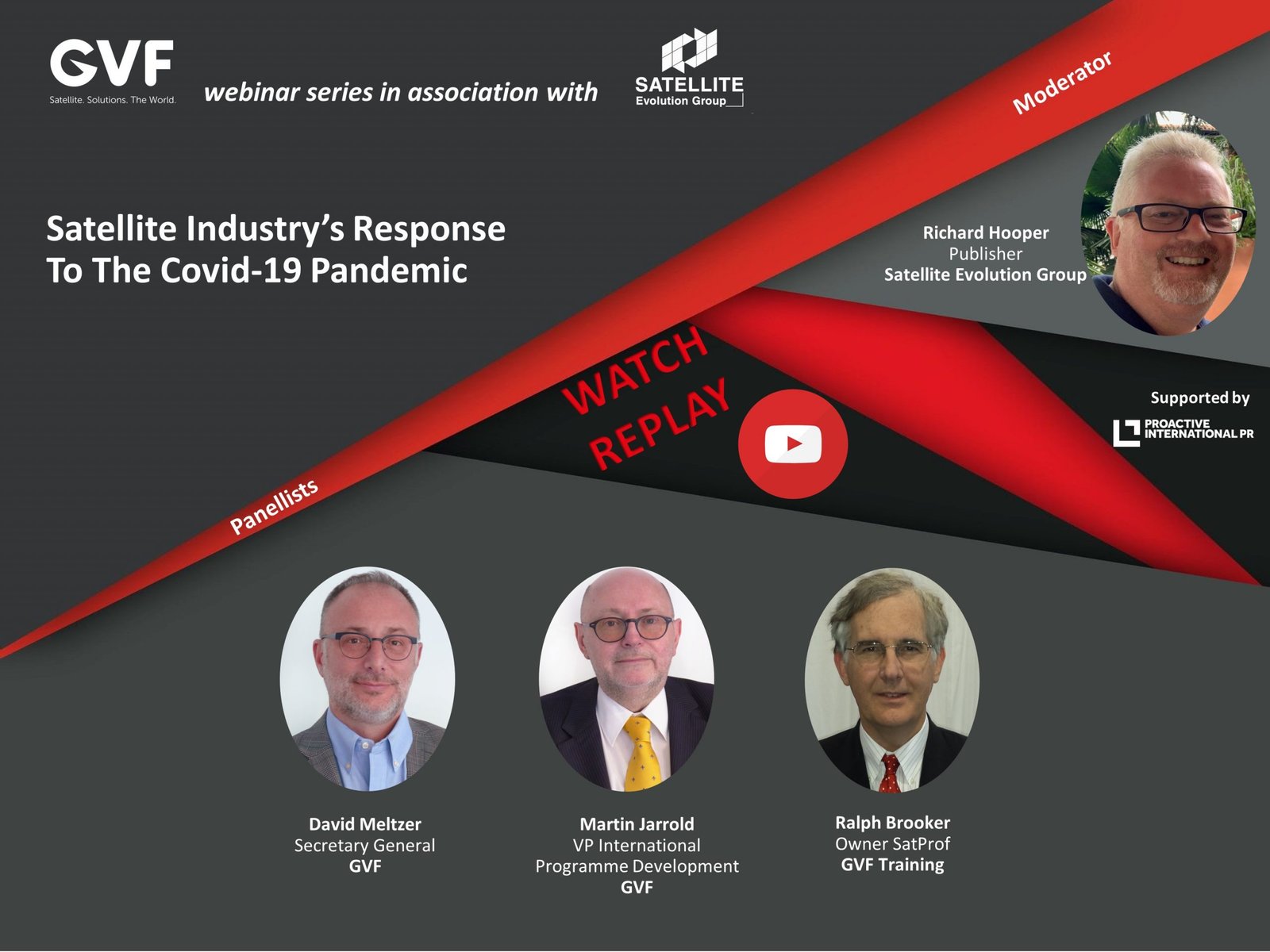 GVF
Satellite. Solutions. The World.

webinar series in association with

SATELLITE
Evolution Group

Moderator

Satellite Industry's Response To The Covid-19 Pandemic

Richard Hooper
Publisher
Satellite Evolution Group

WATCH
REPLAY

Supported by

PROACTIVE INTERNATIONAL PR

Panellists

David Meltzer
Secretary General
GVF

Martin Jarrold
VP International Programme Development
GVF

Ralph Brooker
Owner SatProf
GVF Training